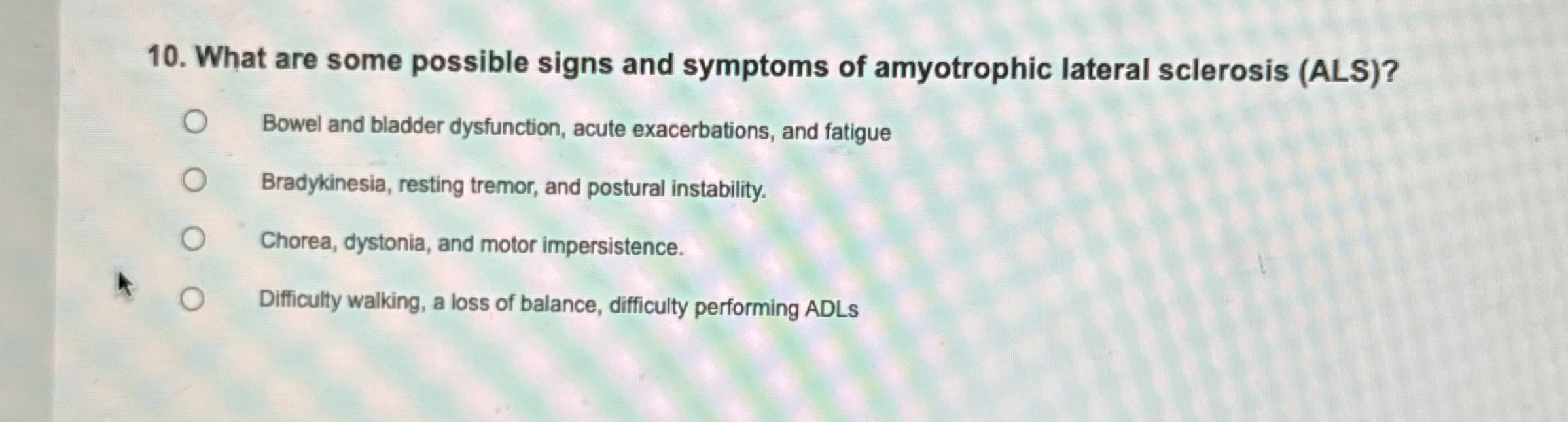 10. What are some possible signs and symptoms of amyotrophic lateral sclerosis (ALS)?

Bowel and bladder dysfunction, acute exacerbations, and fatigue

Bradykinesia, resting tremor, and postural instability.

Chorea, dystonia, and motor impersistence.

Difficulty walking, a loss of balance, difficulty performing ADLs